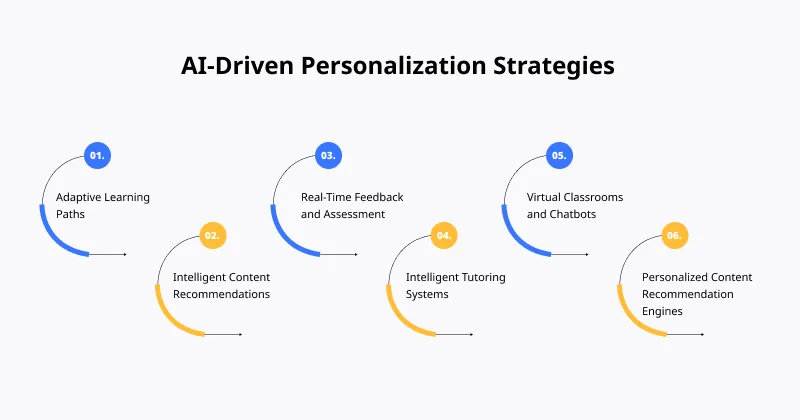 AI-Driven Personalization Strategies

01.

Adaptive Learning Paths

02.

Intelligent Content Recommendations

03.

Real-Time Feedback and Assessment

04.

Intelligent Tutoring Systems

05.

Virtual Classrooms and Chatbots

06.

Personalized Content Recommendation Engines